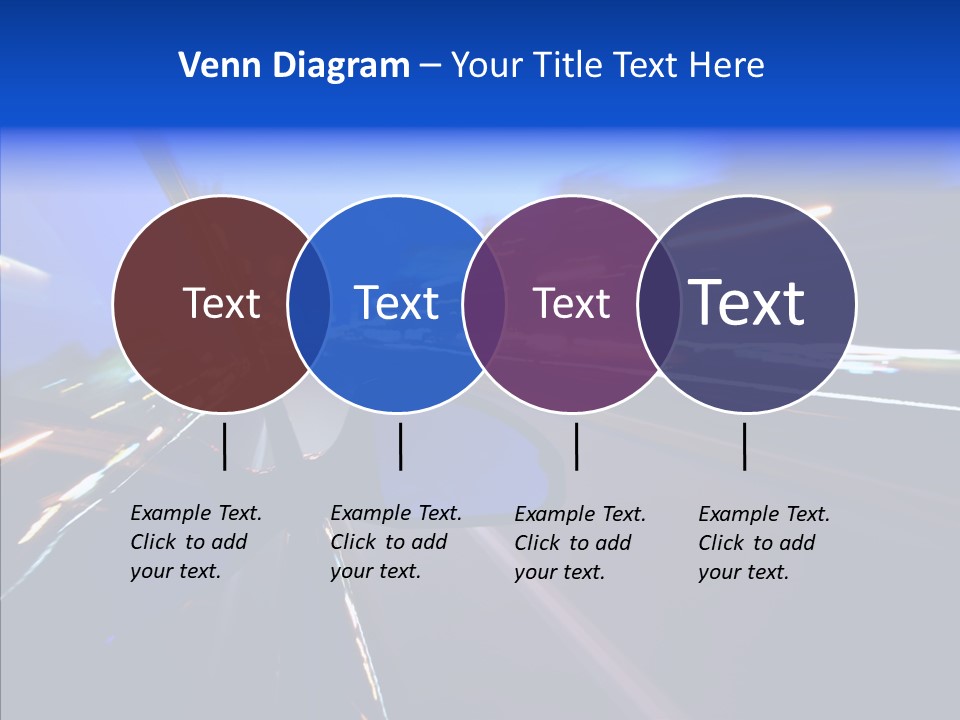 Venn Diagram – Your Title Text Here

Text

Text

Text

Text

Example Text. Click to add your text.

Example Text. Click to add your text.

Example Text. Click to add your text.

Example Text. Click to add your text.